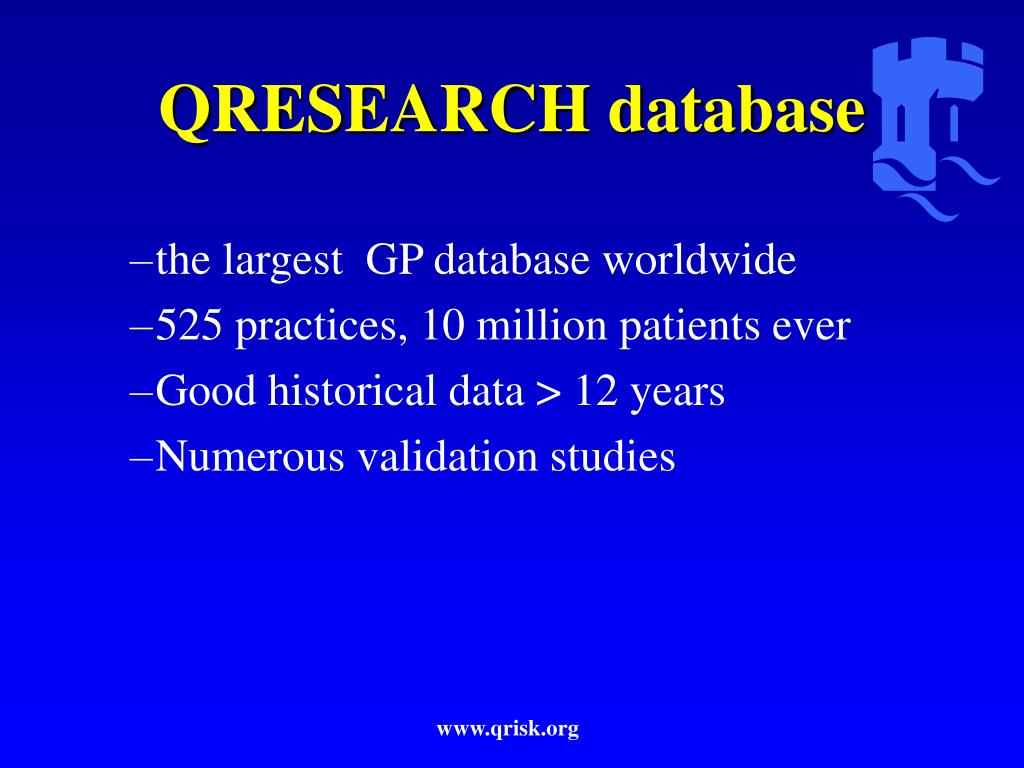 QRESEARCH database

–the largest GP database worldwide
–525 practices, 10 million patients ever
–Good historical data > 12 years
–Numerous validation studies

www.qrisk.org